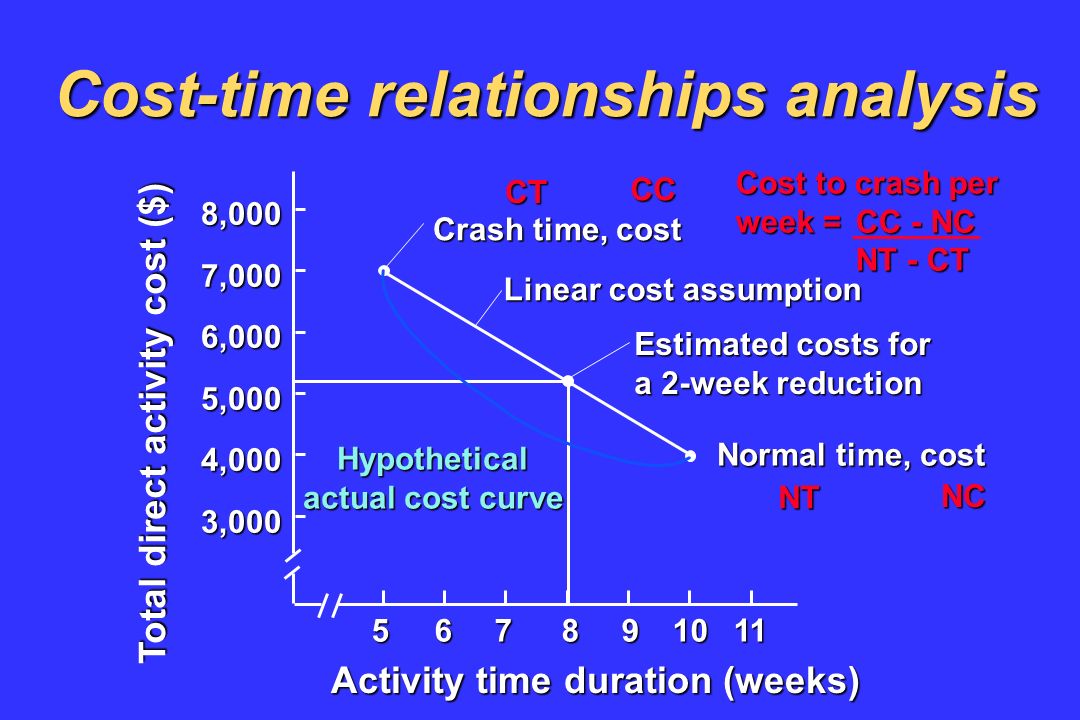 Cost-time relationships analysis

Total direct activity cost ($)

8,000
7,000
6,000
5,000
4,000
3,000

CT CC
Crash time, cost

Cost to crash per week = $\frac{CC - NC}{NT - CT}$

Linear cost assumption

Estimated costs for a 2-week reduction

Hypothetical actual cost curve

Normal time, cost
NT NC

5 6 7 8 9 10 11

Activity time duration (weeks)